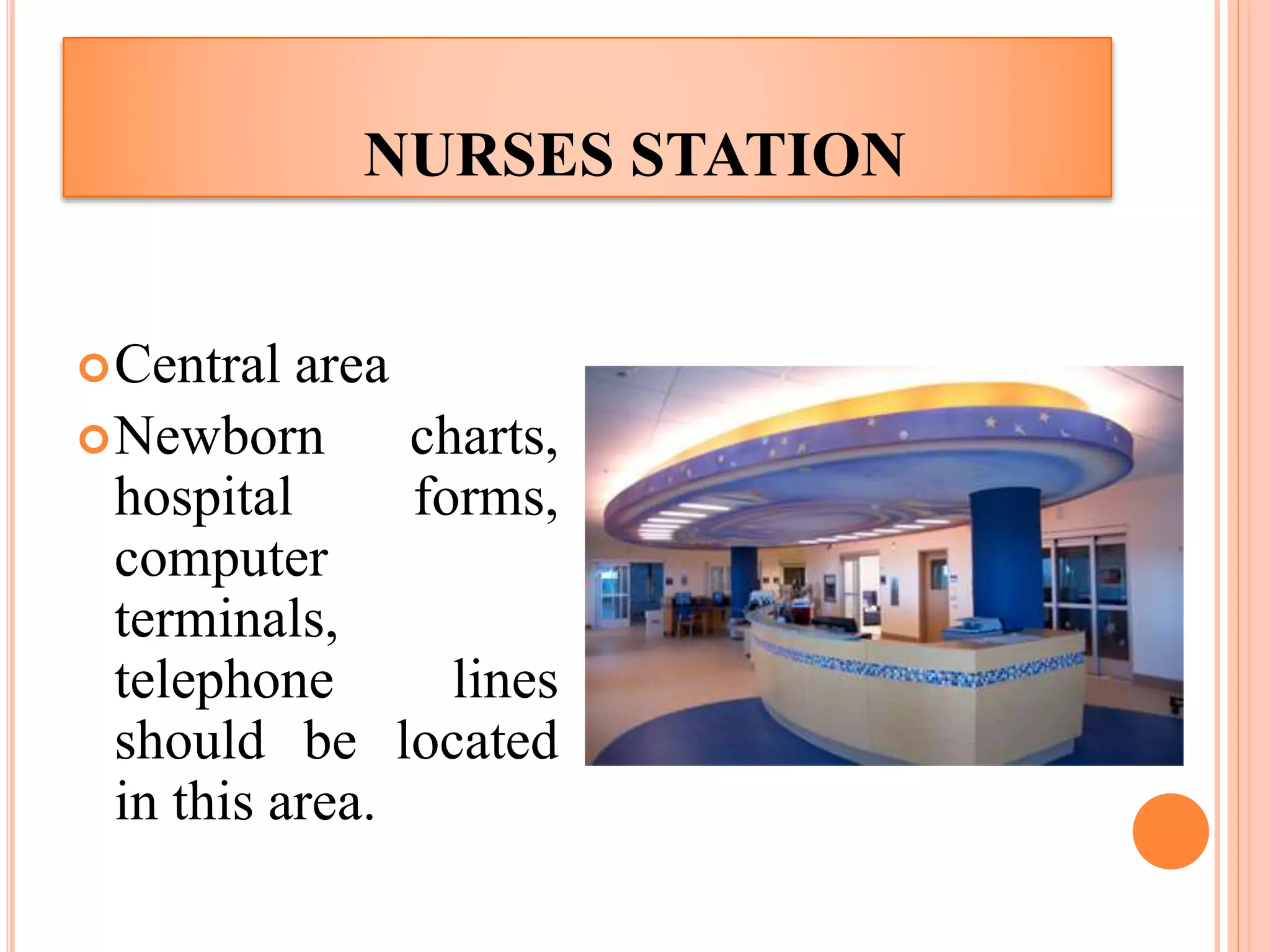 NURSES STATION

Central area

Newborn charts, hospital forms, computer terminals, telephone lines should be located in this area.